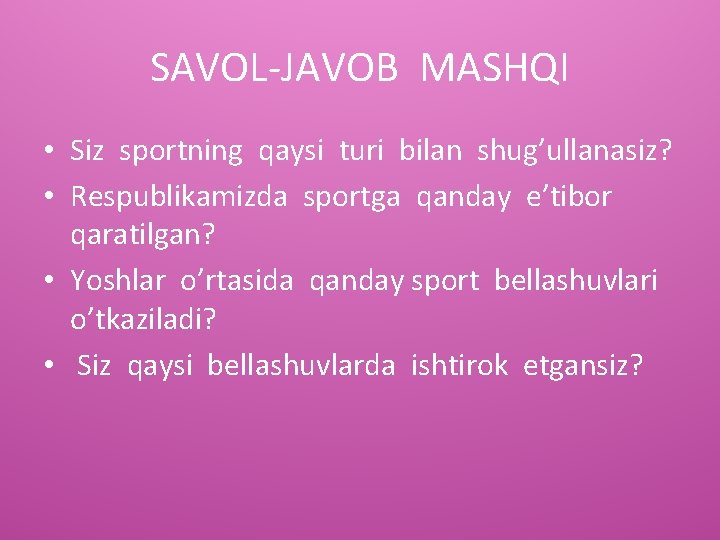 SAVOL-JAVOB MASHQI

• Siz sportning qaysi turi bilan shug’ullanasiz?
• Respublikamizda sportga qanday e’tibor qaratilgan?
• Yoshlar o’rtasida qanday sport bellashuvlari o’tkaziladi?
• Siz qaysi bellashuvlarda ishtirok etgansiz?